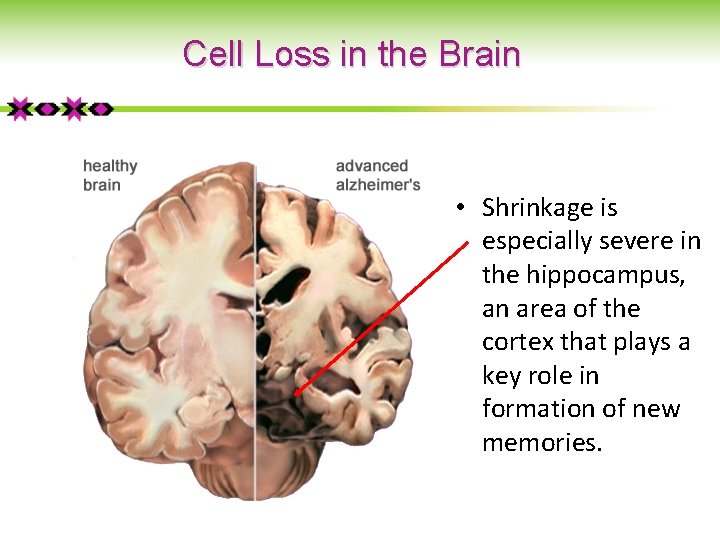 Cell Loss in the Brain

healthy brain

advanced alzheimer's

• Shrinkage is especially severe in the hippocampus, an area of the cortex that plays a key role in formation of new memories.